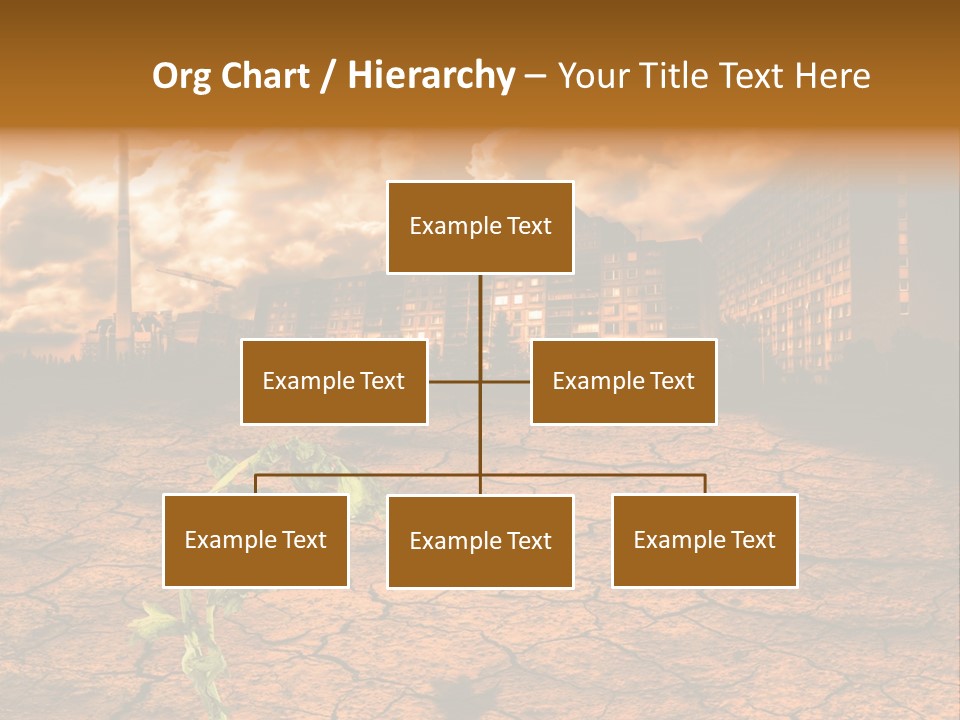 Org Chart / Hierarchy – Your Title Text Here

Example Text

Example Text

Example Text

Example Text

Example Text

Example Text